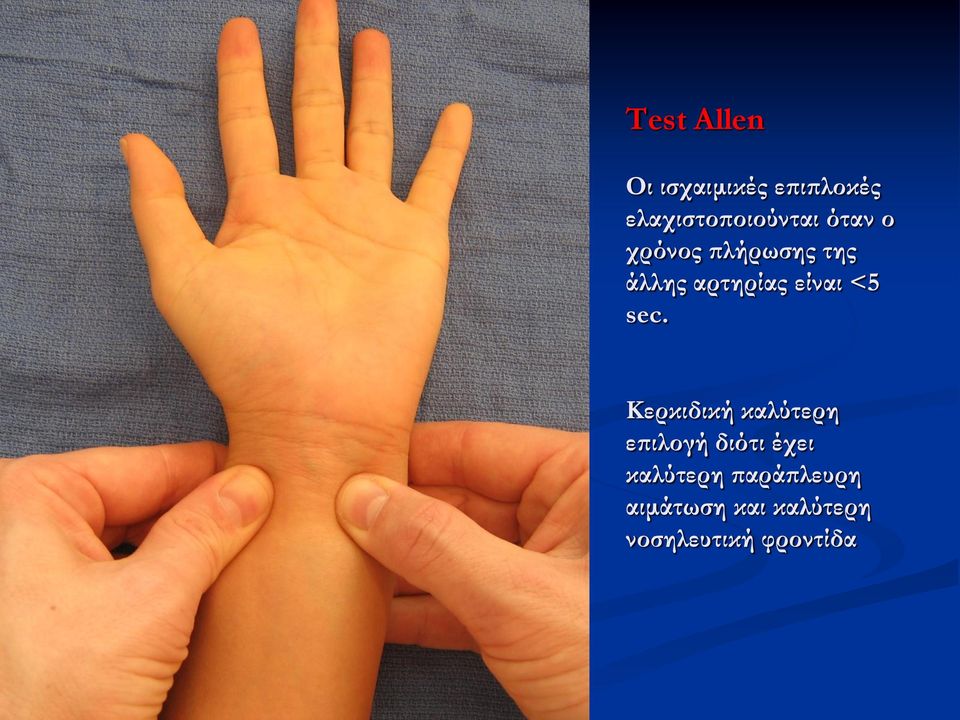 Test Allen

Οι ισχαιμικές επιπλοκές ελαχιστοποιούνται όταν ο χρόνος πλήρωσης της άλλης αρτηρίας είναι <5 sec.

Κερκιδική καλύτερη επιλογή διότι έχει καλύτερη παράπλευρη αιμάτωση και καλύτερη νοσηλευτική φροντίδα